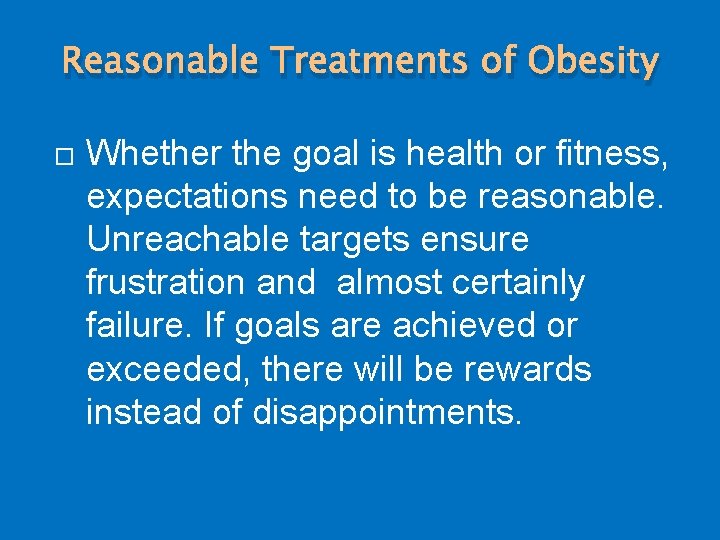 Reasonable Treatments of Obesity

Whether the goal is health or fitness, expectations need to be reasonable. Unreachable targets ensure frustration and  almost certainly failure. If goals are achieved or exceeded, there will be rewards instead of disappointments.